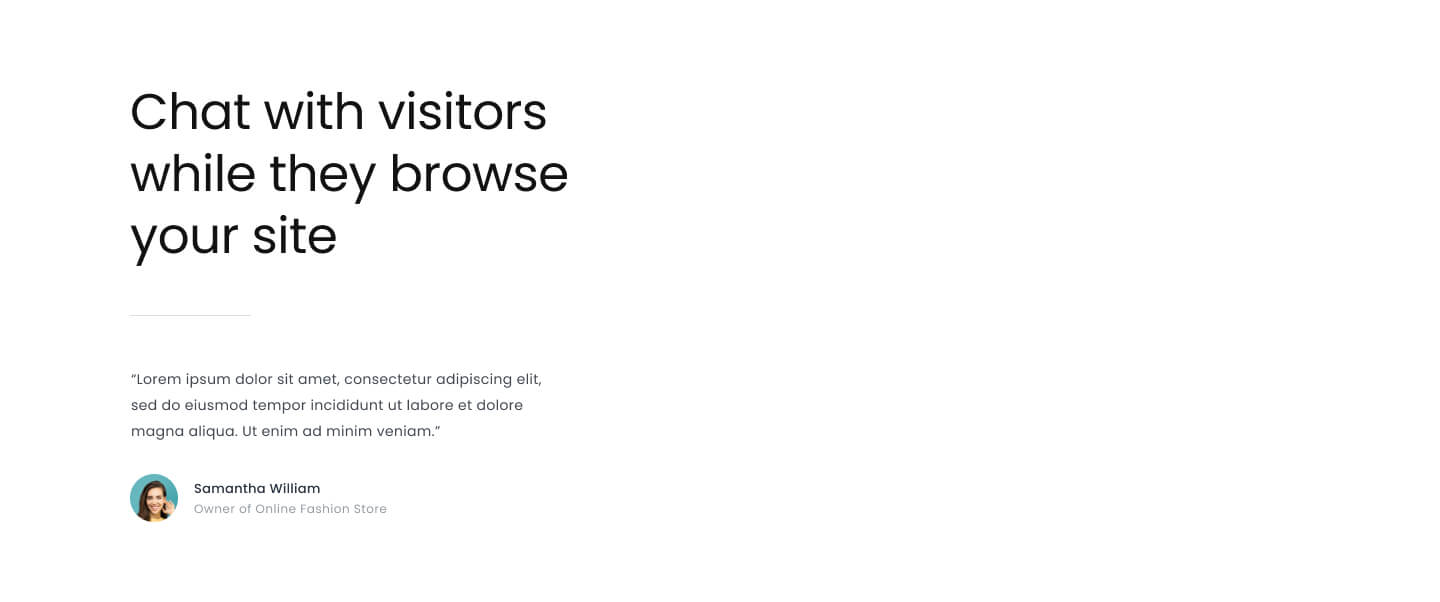 Chat with visitors while they browse your site

“Lorem ipsum dolor sit amet, consectetur adipiscing elit, sed do eiusmod tempor incididunt ut labore et dolore magna aliqua. Ut enim ad minim veniam.”

Samantha William
Owner of Online Fashion Store